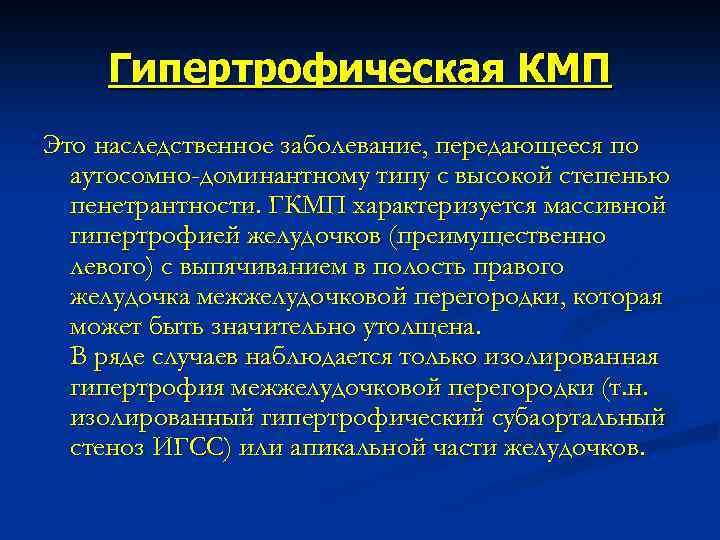 Гипертрофическая КМП

Это наследственное заболевание, передающееся по аутосомно-доминантному типу с высокой степенью пенетрантности. ГКМП характеризуется массивной гипертрофией желудочков (преимущественно левого) с выпячиванием в полость правого желудочка межжелудочковой перегородки, которая может быть значительно утолщена.
В ряде случаев наблюдается только изолированная гипертрофия межжелудочковой перегородки (т.н. изолированный гипертрофический субаортальный стеноз ИГСС) или апикальной части желудочков.